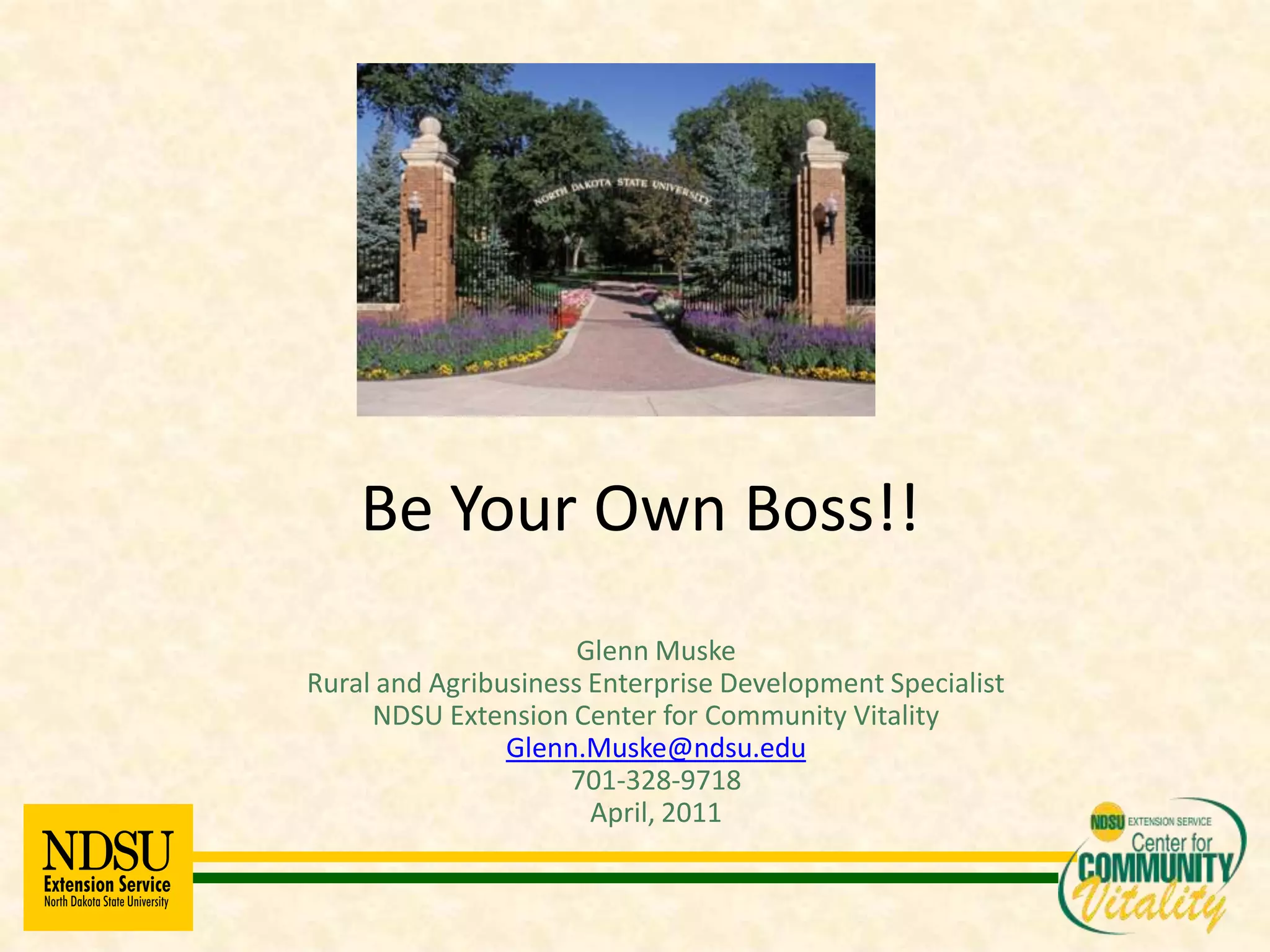 NORTH DAKOTA STATE UNIVERSITY

Be Your Own Boss!!

Glenn Muske
Rural and Agribusiness Enterprise Development Specialist
NDSU Extension Center for Community Vitality
Glenn.Muske@ndsu.edu
701-328-9718
April, 2011

NDSU
Extension Service
North Dakota State University

NDSU EXTENSION SERVICE
Center for
COMMUNITY
Vitality